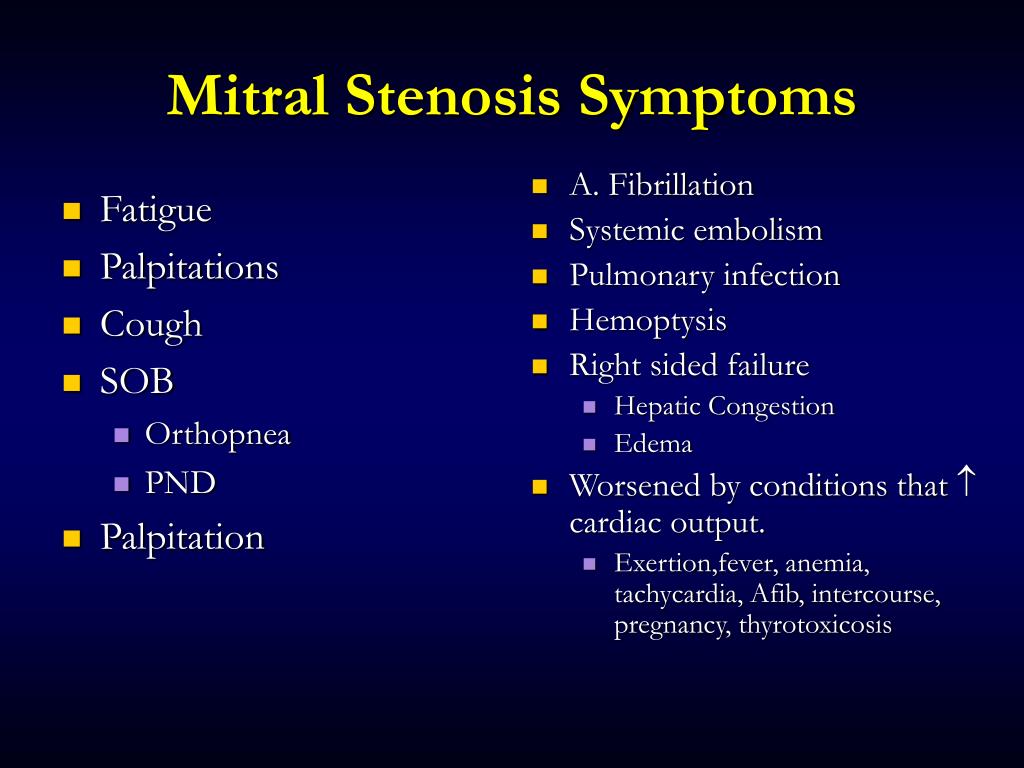 Mitral Stenosis Symptoms

- Fatigue
- Palpitations
- Cough
- SOB
  - Orthopnea
  - PND
- Palpitation

- A. Fibrillation
- Systemic embolism
- Pulmonary infection
- Hemoptysis
- Right sided failure
  - Hepatic Congestion
  - Edema
- Worsened by conditions that $\uparrow$ cardiac output.
  - Exertion,fever, anemia, tachycardia, Afib, intercourse, pregnancy, thyrotoxicosis